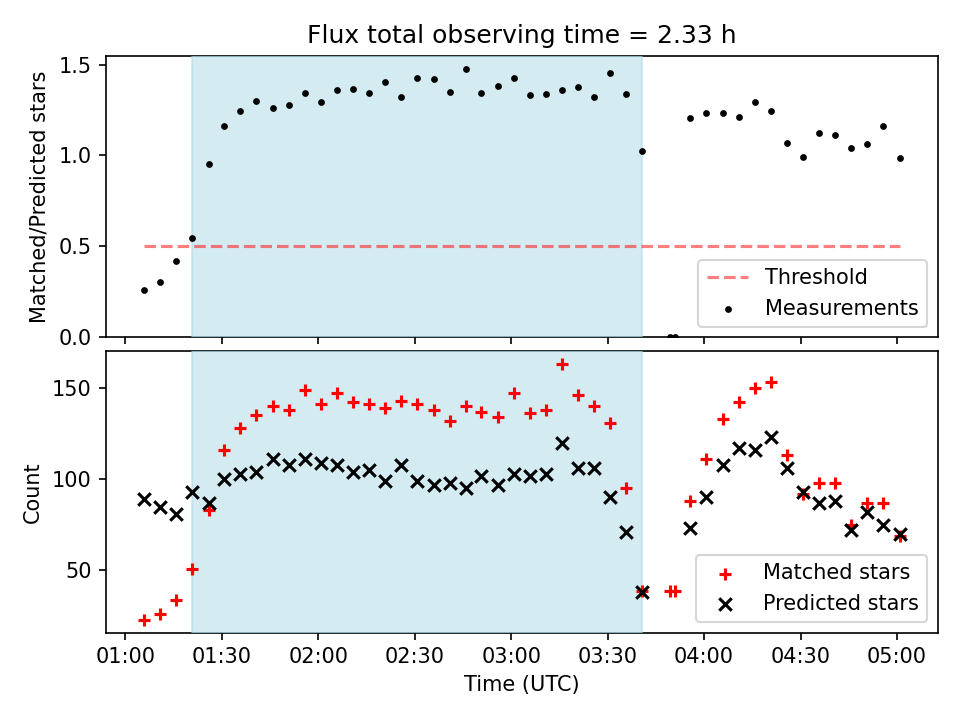 Flux total observing time = 2.33 h

Matched/Predicted stars

1.5
1.0
0.5
0.0

Threshold
Measurements

Count

150
100
50

Matched stars
Predicted stars

01:00 01:30 02:00 02:30 03:00 03:30 04:00 04:30 05:00

Time (UTC)